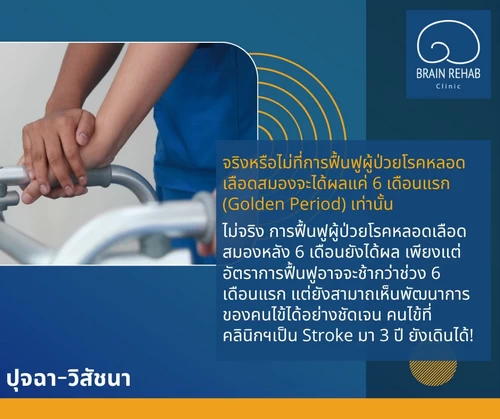 BRAIN REHAB
Clinic

จริงหรือไม่ที่การฟื้นฟูผู้ป่วยโรคหลอดเลือดสมองจะได้ผลแค่ 6 เดือนแรก (Golden Period) เท่านั้น

ไม่จริง การฟื้นฟูผู้ป่วยโรคหลอดเลือดสมองหลัง 6 เดือนยังได้ผล เพียงแต่อัตราการฟื้นฟูอาจจะช้ากว่าช่วง 6 เดือนแรก แต่ยังสามาถเห็นพัฒนาการของคนไข้ได้อย่างชัดเจน คนไข้ที่คลินิกฯเป็น Stroke มา 3 ปี ยังเดินได้!

ปุจฉา-วิสัชนา